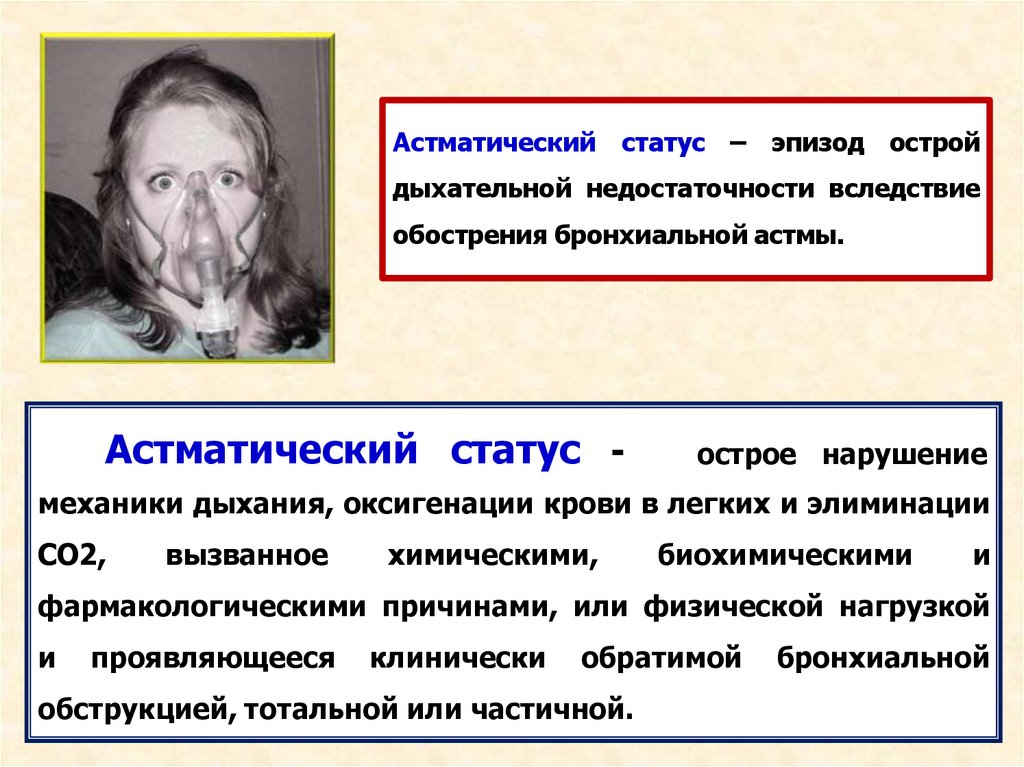 Астматический статус – эпизод острой дыхательной недостаточности вследствие обострения бронхиальной астмы.

Астматический статус - острое нарушение механики дыхания, оксигенации крови в легких и элиминации СО2, вызванное химическими, биохимическими и фармакологическими причинами, или физической нагрузкой и проявляющееся клинически обратимой бронхиальной обструкцией, тотальной или частичной.